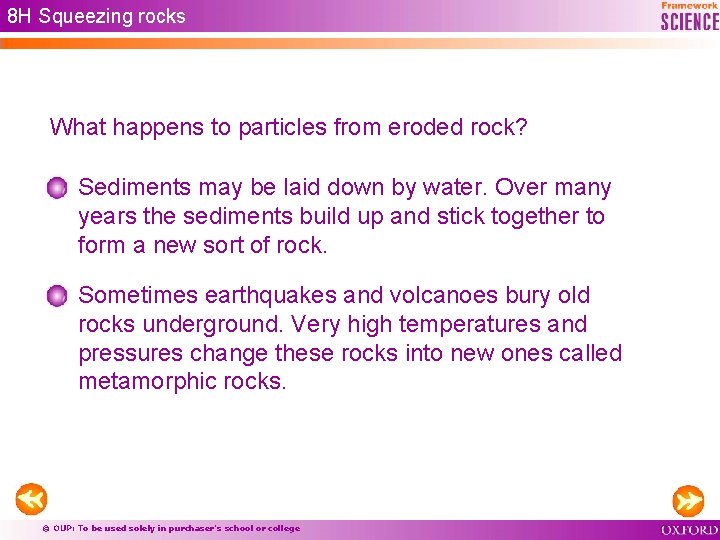 8H Squeezing rocks

Framework
SCIENCE

What happens to particles from eroded rock?

Sediments may be laid down by water. Over many years the sediments build up and stick together to form a new sort of rock.

Sometimes earthquakes and volcanoes bury old rocks underground. Very high temperatures and pressures change these rocks into new ones called metamorphic rocks.

© OUP: To be used solely in purchaser's school or college

OXFORD